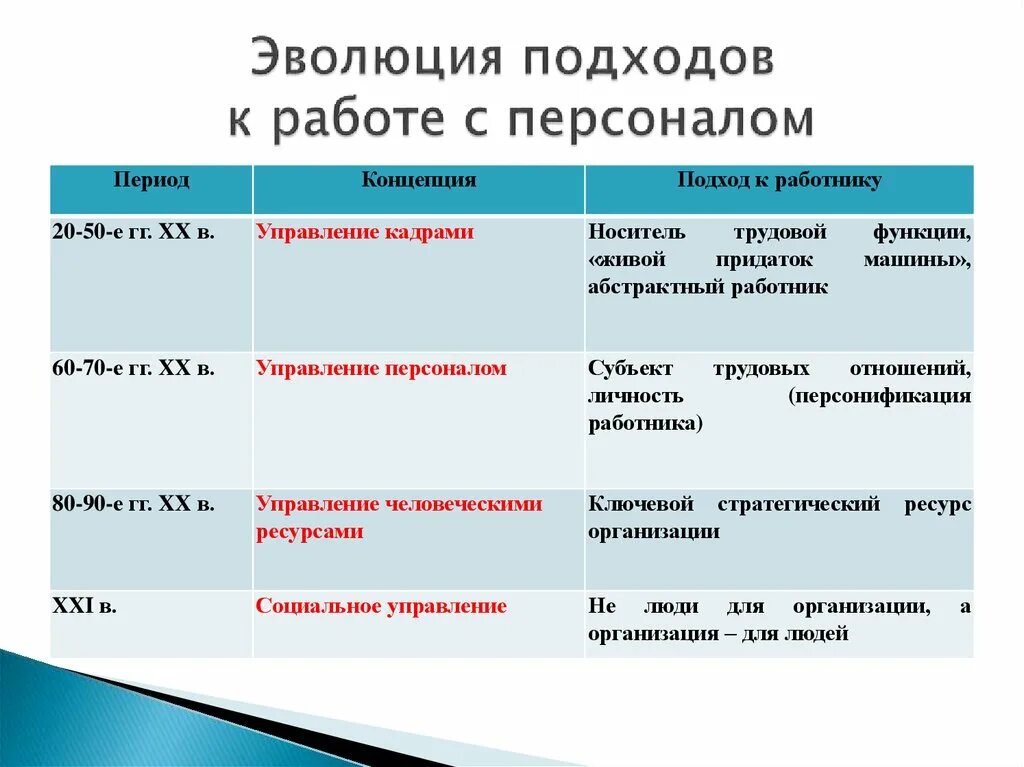 Эволюция подходов к работе с персоналом

| Период | Концепция | Подход к работнику |
|---|---|---|
| 20-50-е гг. XX в. | Управление кадрами | Носитель трудовой функции, «живой придаток машины», абстрактный работник |
| 60-70-е гг. XX в. | Управление персоналом | Субъект трудовых отношений, личность (персонификация работника) |
| 80-90-е гг. XX в. | Управление человеческими ресурсами | Ключевой стратегический ресурс организации |
| XXI в. | Социальное управление | Не люди для организации, а организация – для людей |